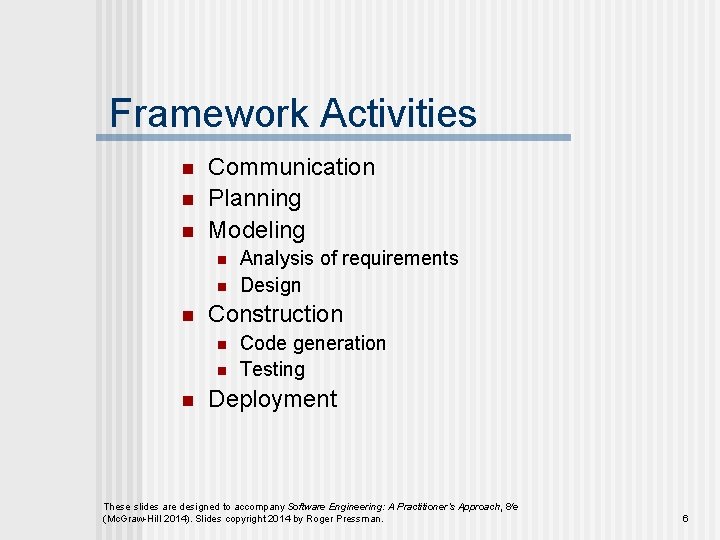 Framework Activities

- Communication
- Planning
- Modeling
  - Analysis of requirements
  - Design
- Construction
  - Code generation
  - Testing
- Deployment

These slides are designed to accompany Software Engineering: A Practitioner's Approach, 8/e (McGraw-Hill 2014). Slides copyright 2014 by Roger Pressman.

6